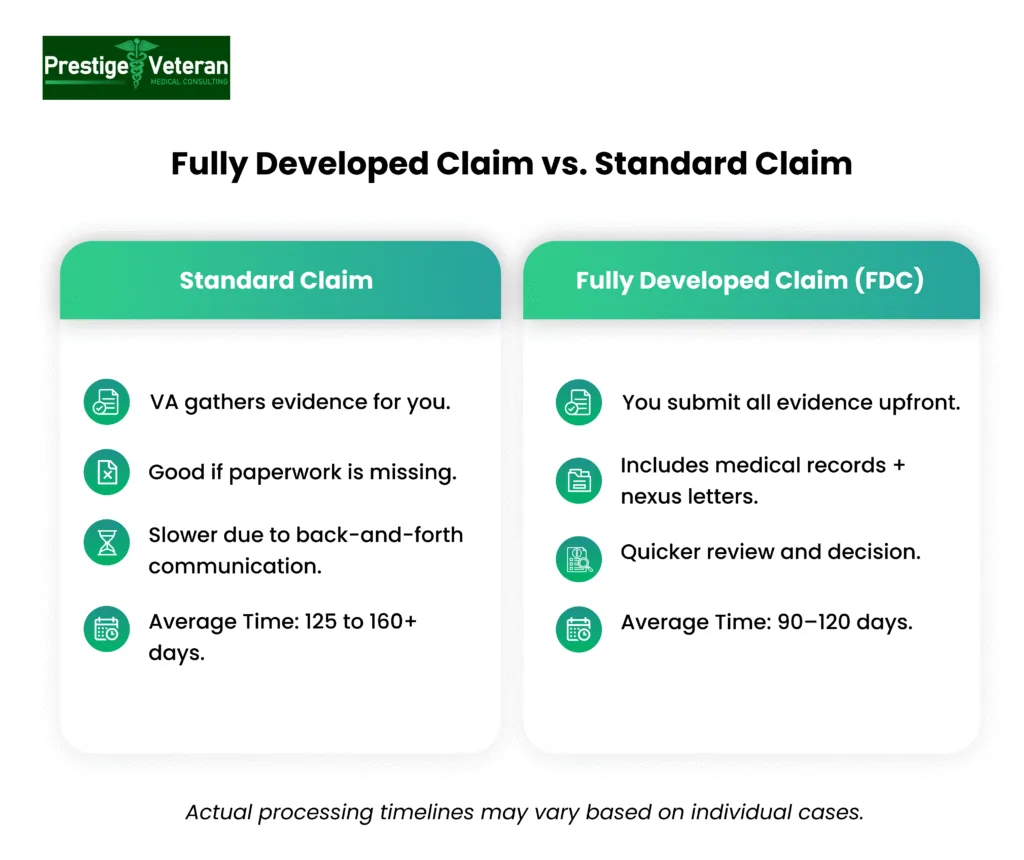 Prestige Veteran
MEDICAL CONSULTING

Fully Developed Claim vs. Standard Claim

Standard Claim

VA gathers evidence for you.

Good if paperwork is missing.

Slower due to back-and-forth communication.

Average Time: 125 to 160+ days.

Fully Developed Claim (FDC)

You submit all evidence upfront.

Includes medical records + nexus letters.

Quicker review and decision.

Average Time: 90–120 days.

Actual processing timelines may vary based on individual cases.